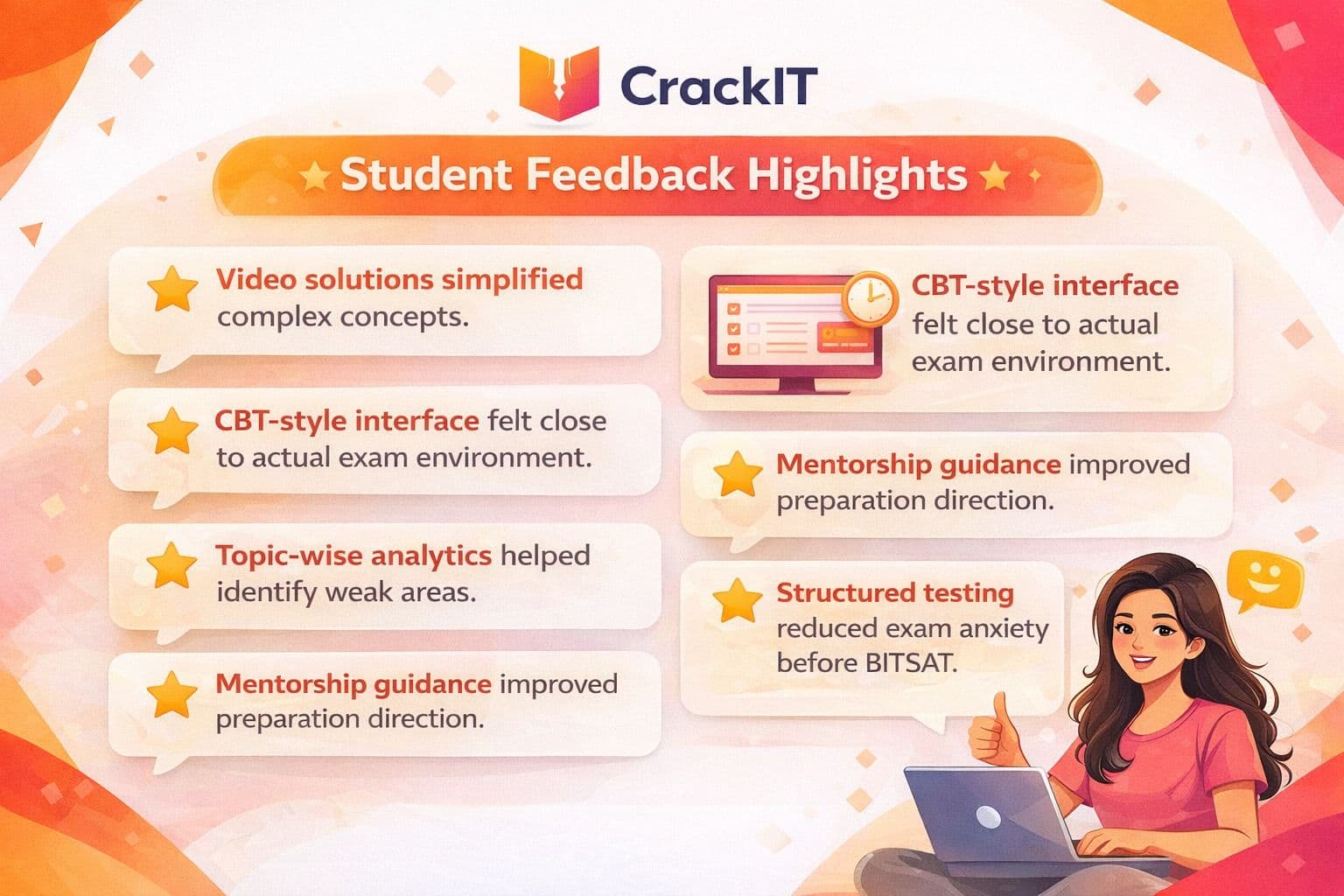 CrackIT

Student Feedback Highlights

Video solutions simplified complex concepts.

CBT-style interface felt close to actual exam environment.

Topic-wise analytics helped identify weak areas.

Mentorship guidance improved preparation direction.

CBT-style interface felt close to actual exam environment.

Mentorship guidance improved preparation direction.

Structured testing reduced exam anxiety before BITSAT.